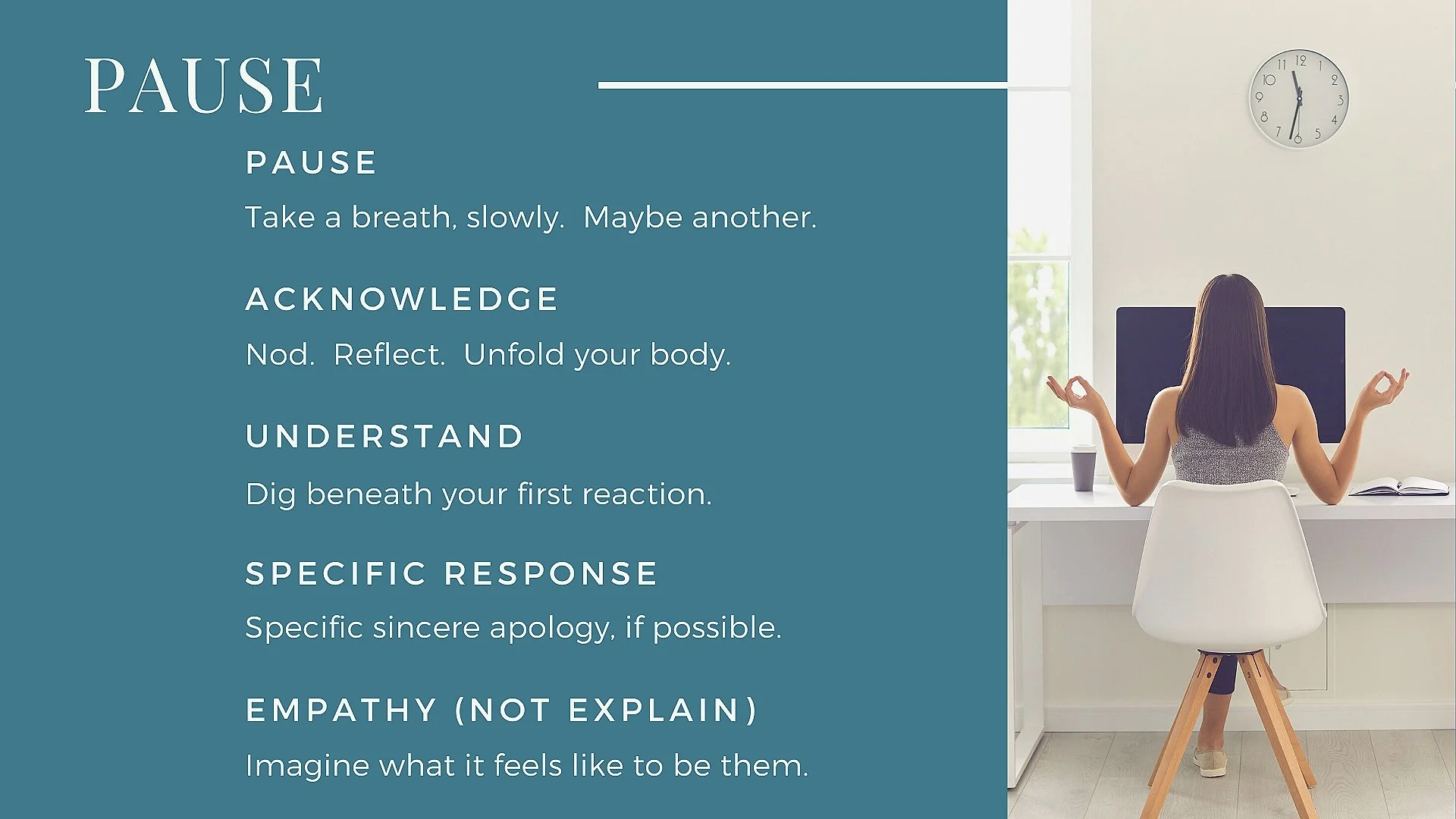 PAUSE

PAUSE

Take a breath, slowly. Maybe another.

ACKNOWLEDGE

Nod. Reflect. Unfold your body.

UNDERSTAND

Dig beneath your first reaction.

SPECIFIC RESPONSE

Specific sincere apology, if possible.

EMPATHY (NOT EXPLAIN)

Imagine what it feels like to be them.

11 12 1 2 3 4 5 6 7 8 9 10